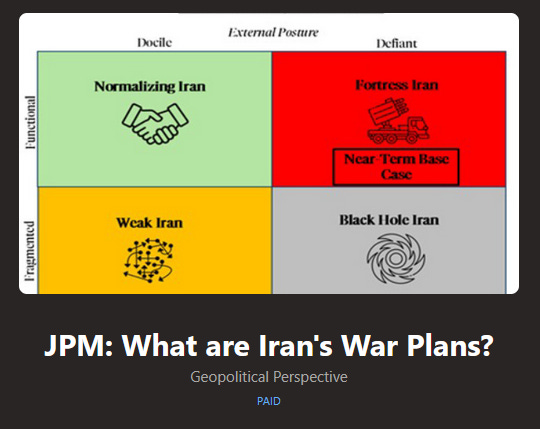 External Posture

Docile

Defiant

Functional

Fragmented

Normalizing Iran

Fortress Iran

Near-Term Base Case

Weak Iran

Black Hole Iran

JPM: What are Iran's War Plans?

Geopolitical Perspective

PAID